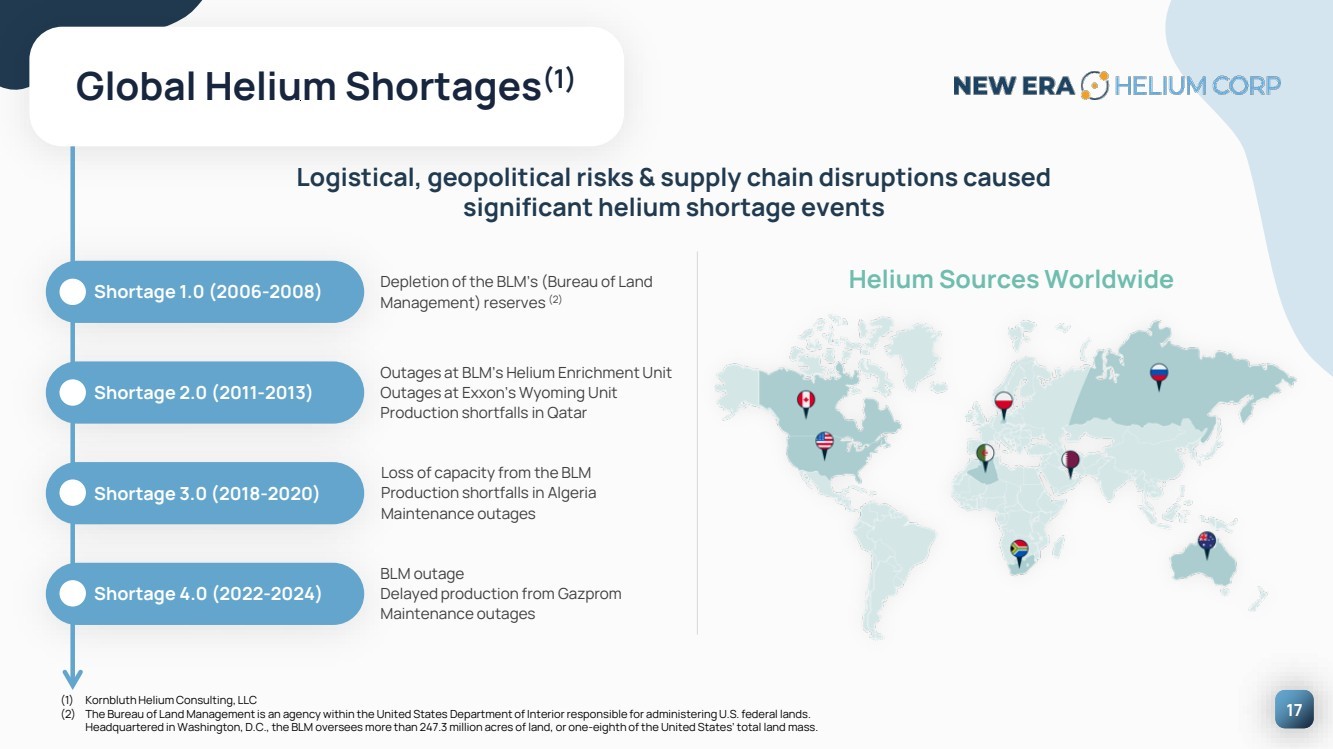 Global Helium Shortages$^{(1)}$

NEW ERA HELIUM CORP

Logistical, geopolitical risks & supply chain disruptions caused significant helium shortage events

Shortage 1.0 (2006-2008)

Depletion of the BLM's (Bureau of Land Management) reserves $^{(2)}$

Shortage 2.0 (2011-2013)

Outages at BLM's Helium Enrichment Unit
Outages at Exxon's Wyoming Unit
Production shortfalls in Qatar

Shortage 3.0 (2018-2020)

Loss of capacity from the BLM
Production shortfalls in Algeria
Maintenance outages

Shortage 4.0 (2022-2024)

BLM outage
Delayed production from Gazprom
Maintenance outages

Helium Sources Worldwide

(1) Kornbluth Helium Consulting, LLC
(2) The Bureau of Land Management is an agency within the United States Department of Interior responsible for administering U.S. federal lands. Headquartered in Washington, D.C., the BLM oversees more than 247.3 million acres of land, or one-eighth of the United States' total land mass.

17